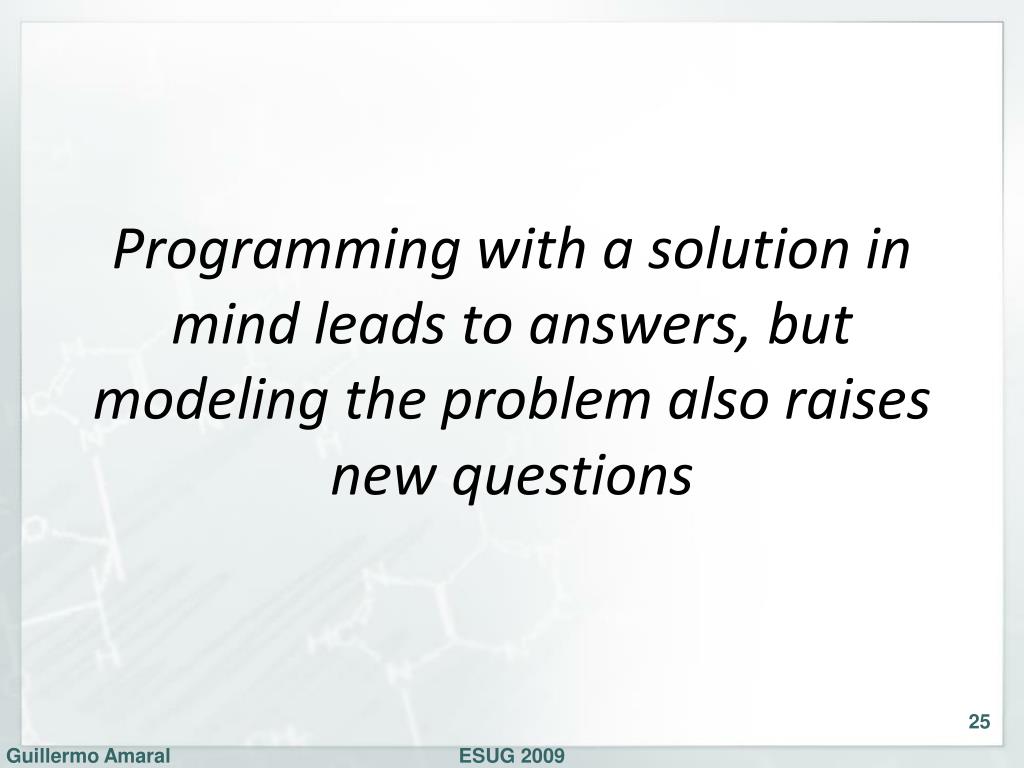 Programming with a solution in mind leads to answers, but modeling the problem also raises new questions

25

Guillermo Amaral

ESUG 2009